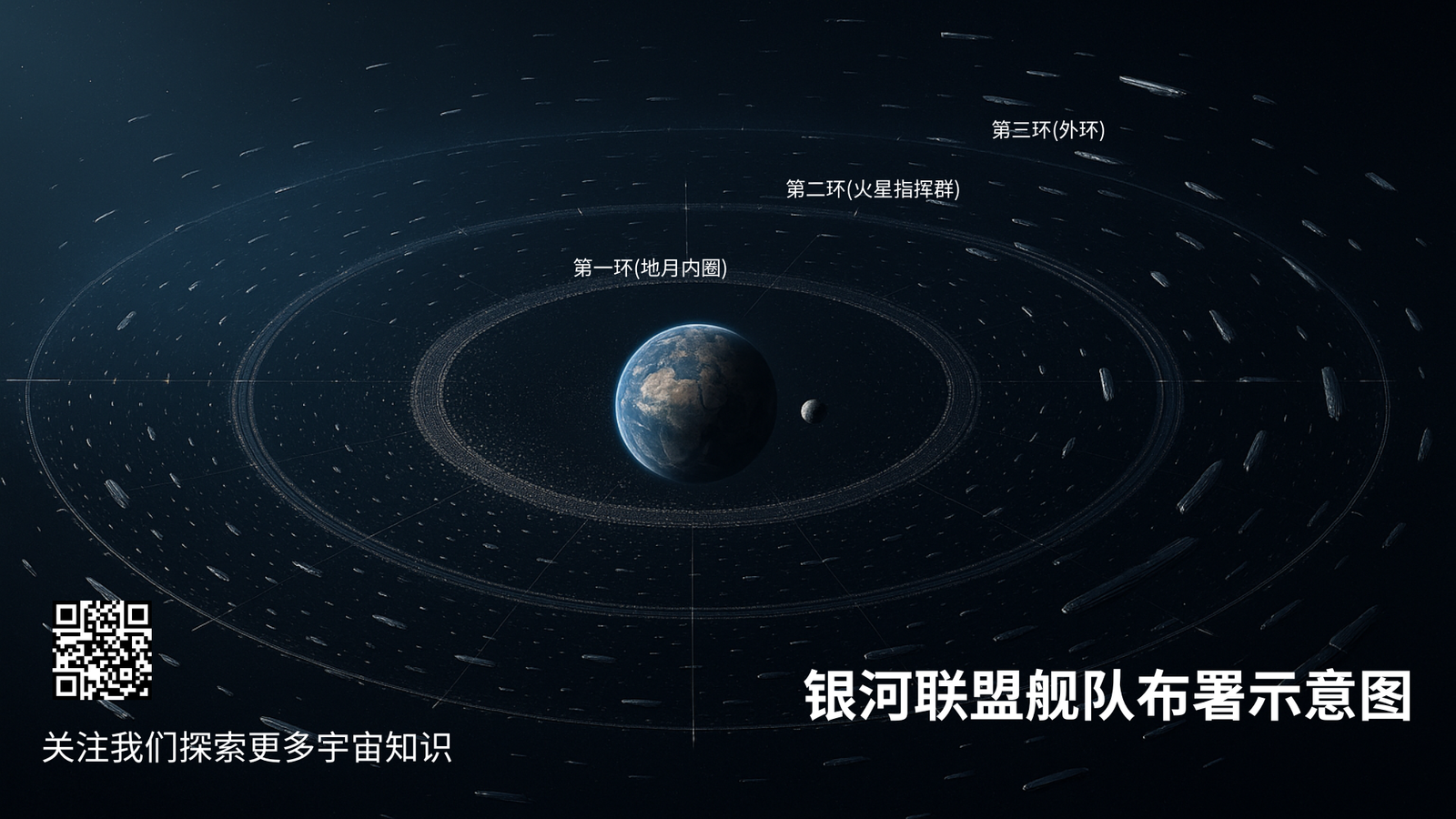 第三环(外环)

第二环(火星指挥群)

第一环(地月内圈)

银河联盟舰队布署示意图

关注我们探索更多宇宙知识